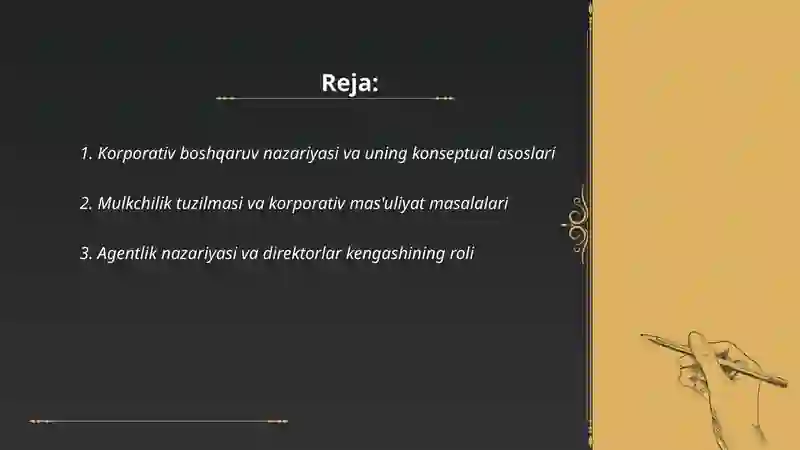 Reja:

1. Korporativ boshqaruv nazariyasi va uning konseptual asoslari

2. Mulkchilik tuzilmasi va korporativ mas'uliyat masalalari

3. Agentlik nazariyasi va direktorlar kengashining roli